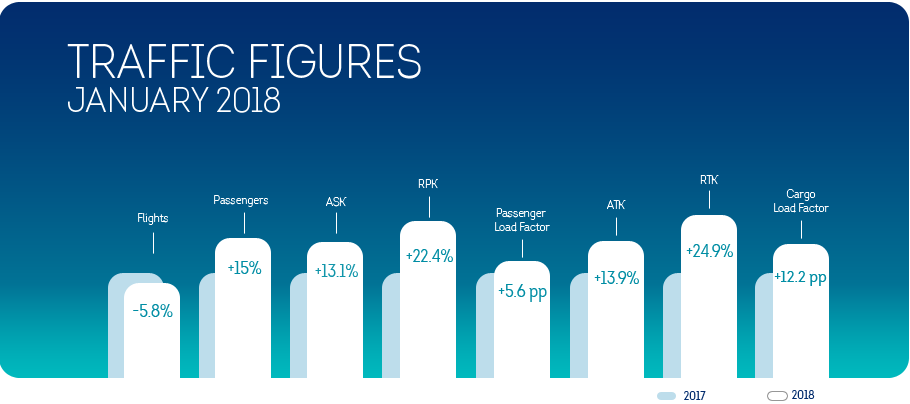 TRAFFIC FIGURES
JANUARY 2018

Flights
-5.8%

Passengers
+15%

ASK
+13.1%

RPK
+22.4%

Passenger Load Factor
+5.6 pp

ATK
+13.9%

RTK
+24.9%

Cargo Load Factor
+12.2 pp

2017
2018